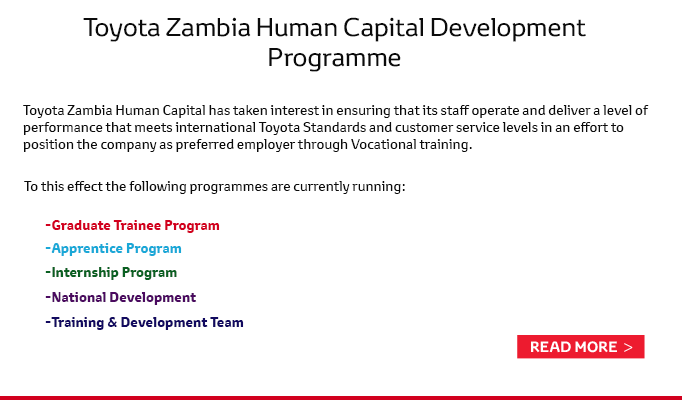 Toyota Zambia Human Capital Development Programme

Toyota Zambia Human Capital has taken interest in ensuring that its staff operate and deliver a level of performance that meets international Toyota Standards and customer service levels in an effort to position the company as preferred employer through Vocational training.

To this effect the following programmes are currently running:

-Graduate Trainee Program

-Apprentice Program

-Internship Program

-National Development

-Training & Development Team

READ MORE >